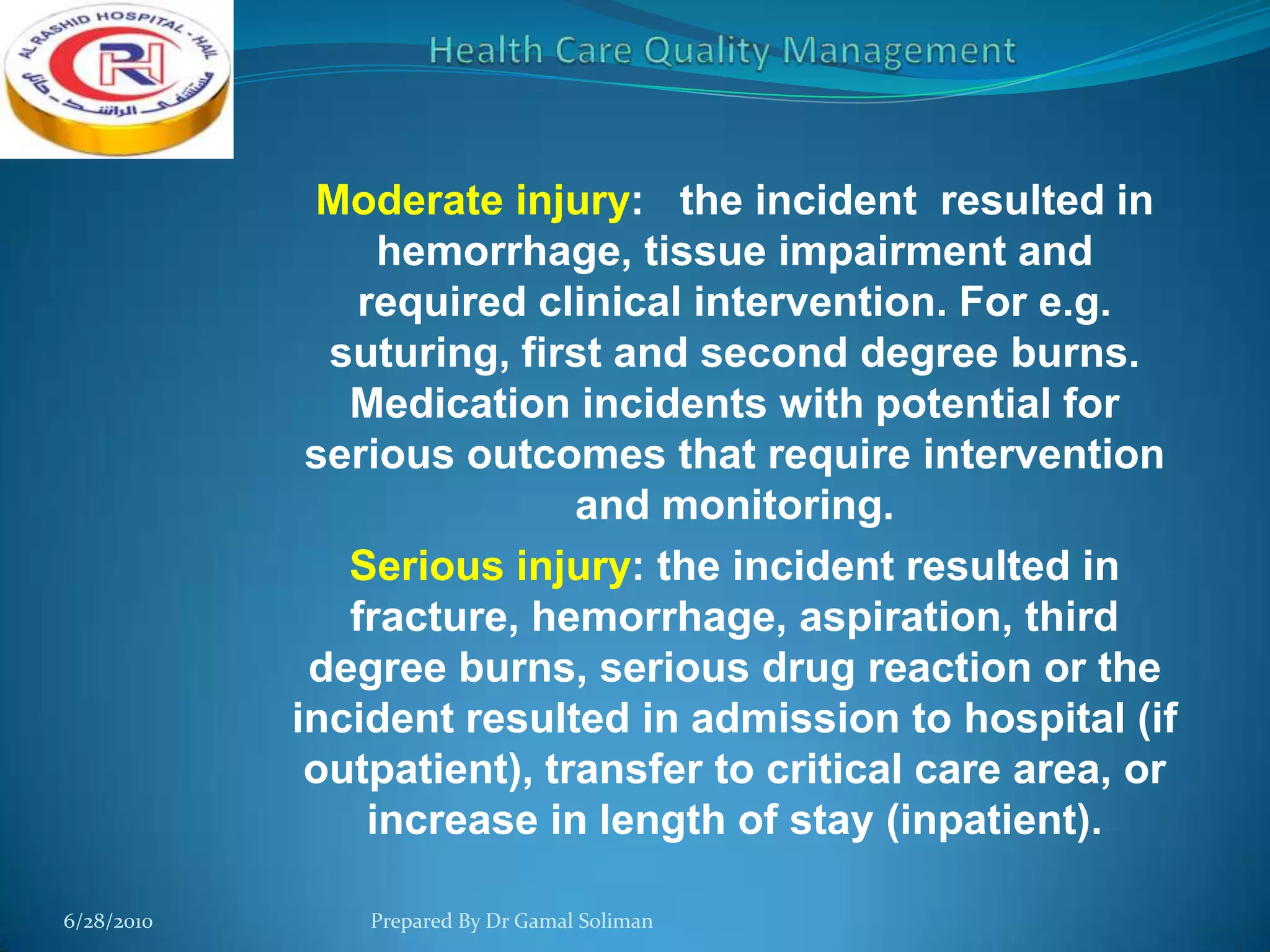 AL RASHID HOSPITAL - HAIL
RH
مستشفى الراشد - حائل

Health Care Quality Management

Moderate injury: the incident resulted in hemorrhage, tissue impairment and required clinical intervention. For e.g. suturing, first and second degree burns. Medication incidents with potential for serious outcomes that require intervention and monitoring.

Serious injury: the incident resulted in fracture, hemorrhage, aspiration, third degree burns, serious drug reaction or the incident resulted in admission to hospital (if outpatient), transfer to critical care area, or increase in length of stay (inpatient).

6/28/2010

Prepared By Dr Gamal Soliman